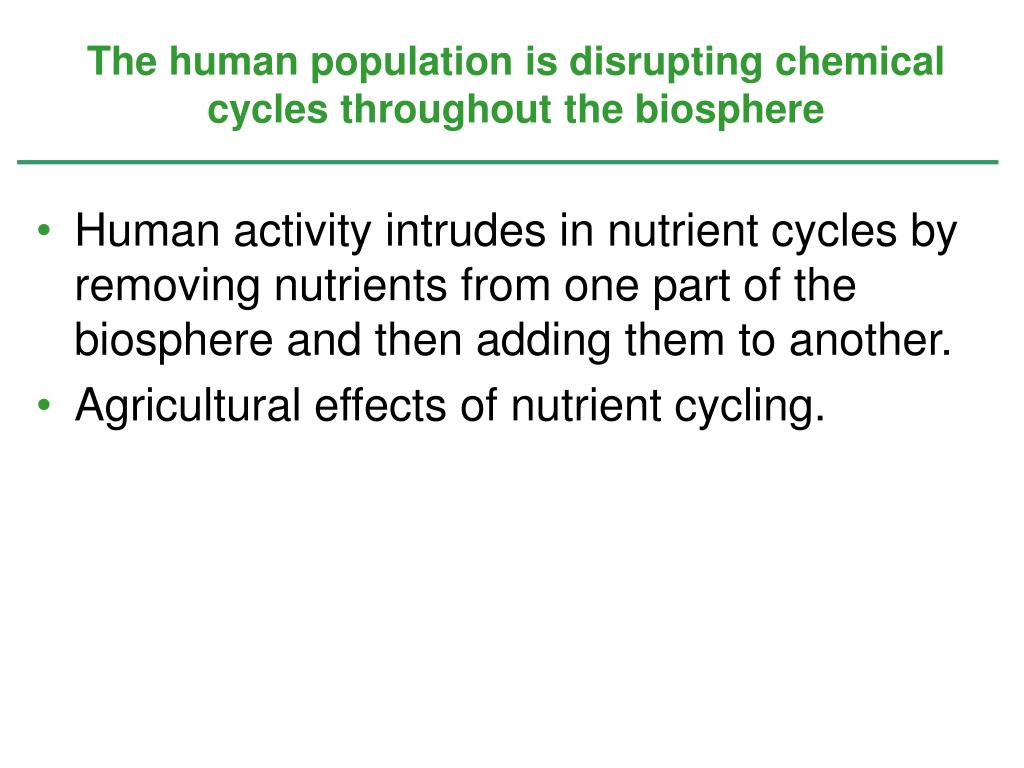 The human population is disrupting chemical cycles throughout the biosphere

• Human activity intrudes in nutrient cycles by removing nutrients from one part of the biosphere and then adding them to another.
• Agricultural effects of nutrient cycling.